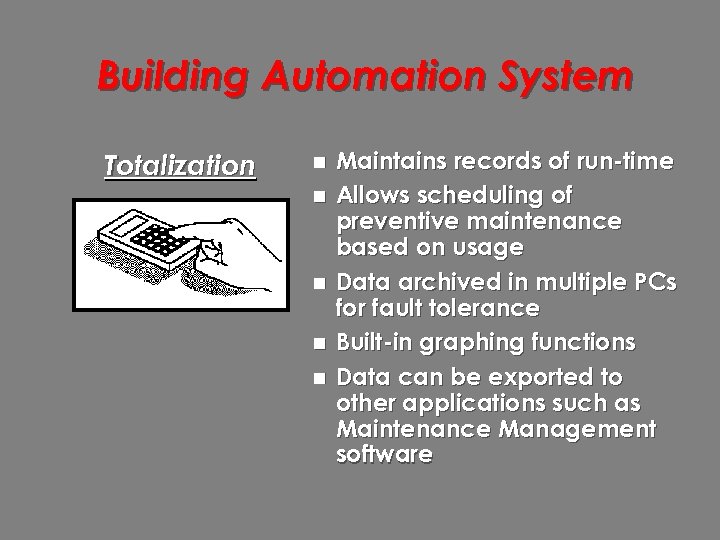 Building Automation System

Totalization

- Maintains records of run-time
- Allows scheduling of preventive maintenance based on usage
- Data archived in multiple PCs for fault tolerance
- Built-in graphing functions
- Data can be exported to other applications such as Maintenance Management software